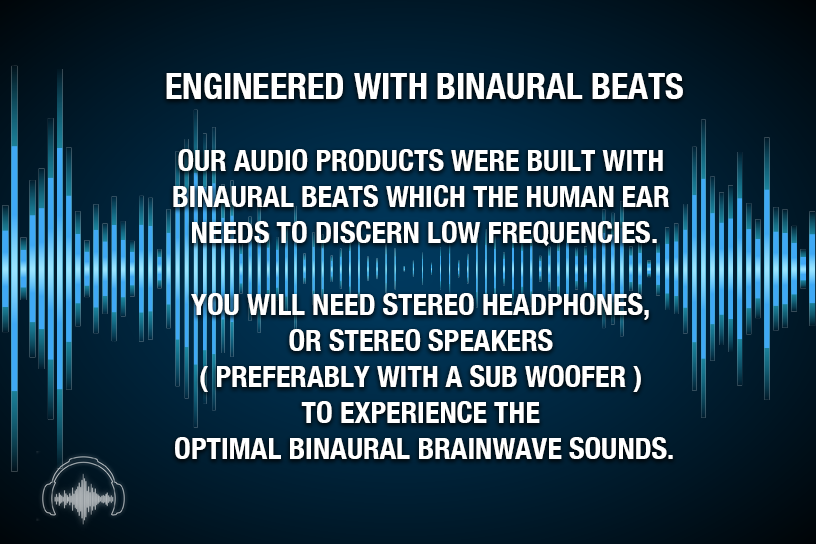 ENGINEERED WITH BINAURAL BEATS

OUR AUDIO PRODUCTS WERE BUILT WITH BINAURAL BEATS WHICH THE HUMAN EAR NEEDS TO DISCERN LOW FREQUENCIES.

YOU WILL NEED STEREO HEADPHONES, OR STEREO SPEAKERS ( PREFERABLY WITH A SUB WOOFER ) TO EXPERIENCE THE OPTIMAL BINAURAL BRAINWAVE SOUNDS.